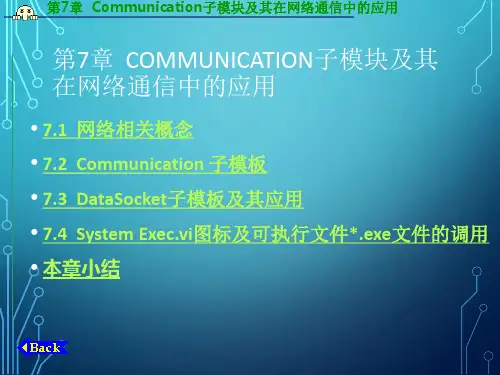 第7章 Communication子模块及其在网络通信中的应用

第7章 COMMUNICATION子模块及其在网络通信中的应用

• 7.1 网络相关概念

• 7.2 Communication 子模板

• 7.3 DataSocket子模板及其应用

• 7.4 System Exec.vi图标及可执行文件*.exe文件的调用

• 本章小结

Back